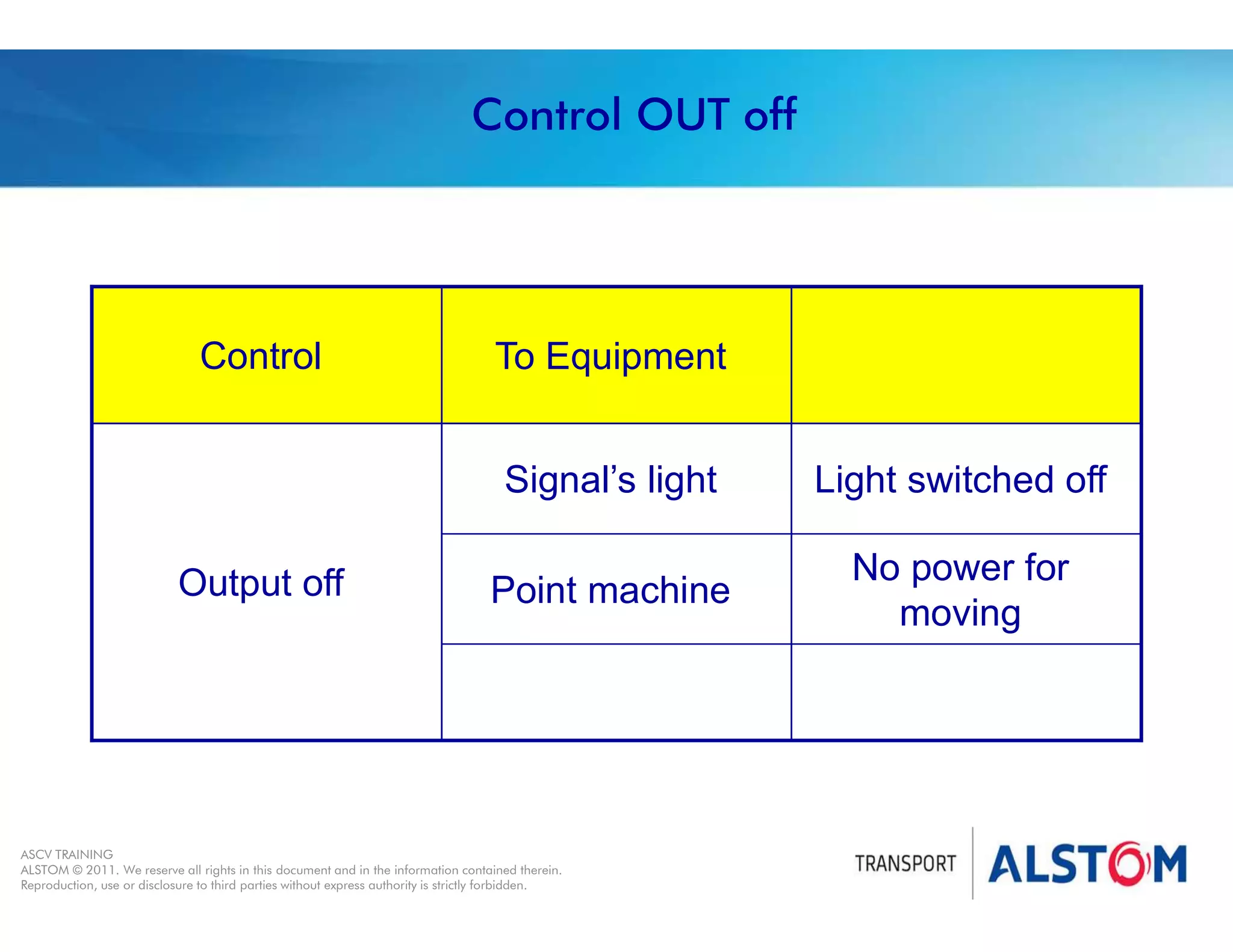 Control OUT off

| Control | To Equipment | |
|---|---|---|
| Output off | Signal's light | Light switched off |
| | Point machine | No power for moving |
| | | |

ASCV TRAINING
ALSTOM © 2011. We reserve all rights in this document and in the information contained therein. Reproduction, use or disclosure to third parties without express authority is strictly forbidden.

TRANSPORT ALSTOM